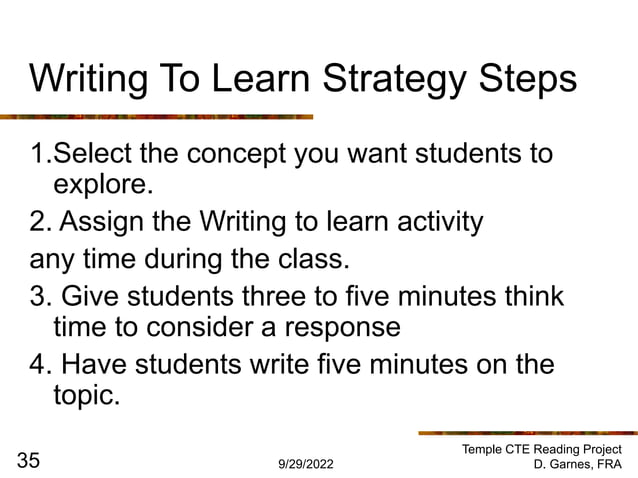 Writing To Learn Strategy Steps

1.Select the concept you want students to explore.

2. Assign the Writing to learn activity

any time during the class.

3. Give students three to five minutes think time to consider a response

4. Have students write five minutes on the topic.

35

9/29/2022

Temple CTE Reading Project
D. Garnes, FRA